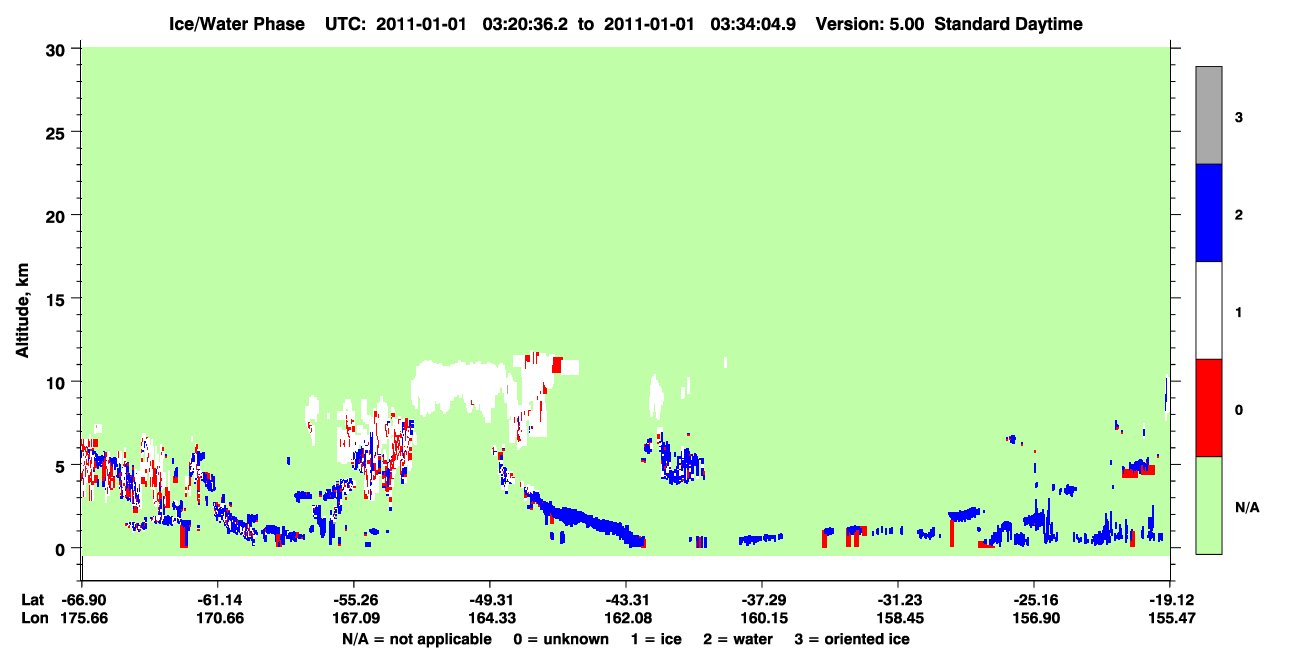 Ice/Water Phase UTC: 2011-01-01 03:20:36.2 to 2011-01-01 03:34:04.9 Version: 5.00 Standard Daytime

Altitude, km

30
25
20
15
10
5
0

3
2
1
0
N/A

Lat -66.90 -61.14 -55.26 -49.31 -43.31 -37.29 -31.23 -25.16 -19.12
Lon 175.66 170.66 167.09 164.33 162.08 160.15 158.45 156.90 155.47

N/A = not applicable 0 = unknown 1 = ice 2 = water 3 = oriented ice